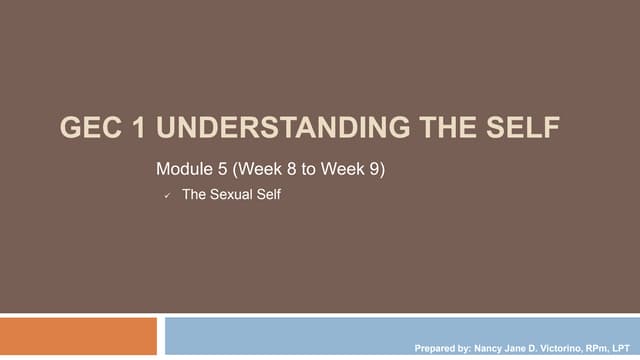 GEC 1 UNDERSTANDING THE SELF

Module 5 (Week 8 to Week 9)

✓ The Sexual Self

Prepared by: Nancy Jane D. Victorino, RPm, LPT